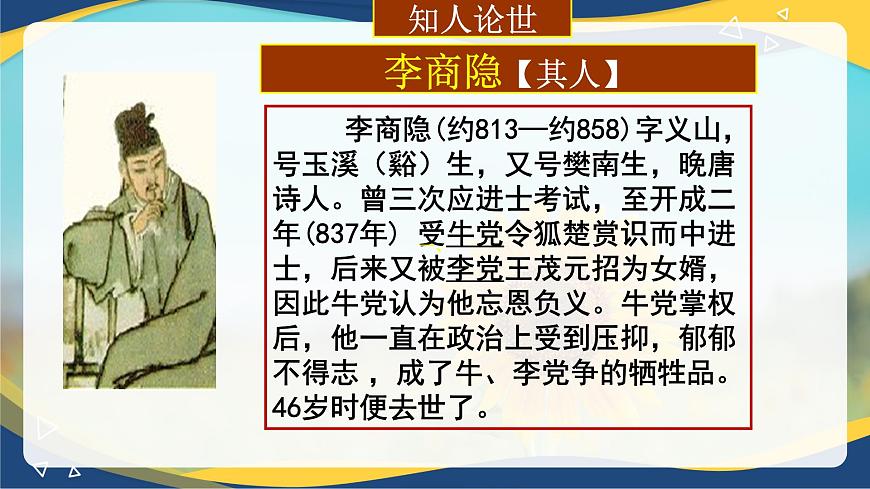 知人论世

李商隐【其人】

李商隐(约813—约858)字义山，号玉溪（谿）生，又号樊南生，晚唐诗人。曾三次应进士考试，至开成二年(837年) 受牛党令狐楚赏识而中进士，后来又被李党王茂元招为女婿，因此牛党认为他忘恩负义。牛党掌权后，他一直在政治上受到压抑，郁郁不得志 ，成了牛、李党争的牺牲品。46岁时便去世了。